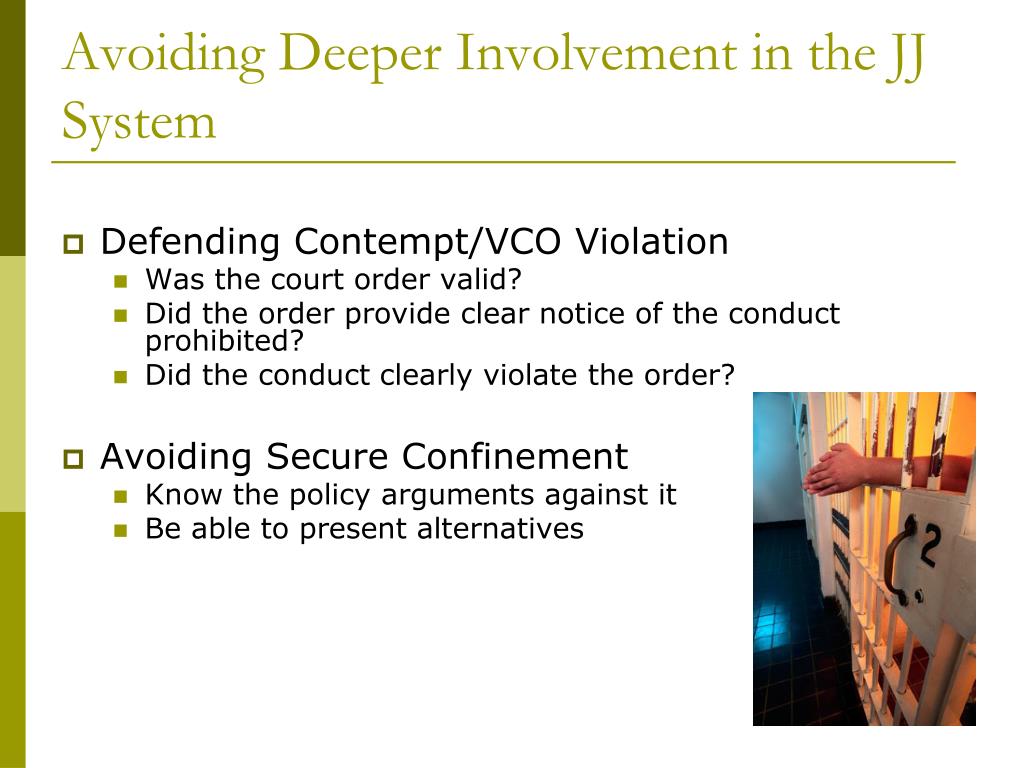 Avoiding Deeper Involvement in the JJ System

Defending Contempt/VCO Violation

Was the court order valid?

Did the order provide clear notice of the conduct prohibited?

Did the conduct clearly violate the order?

Avoiding Secure Confinement

Know the policy arguments against it

Be able to present alternatives

2